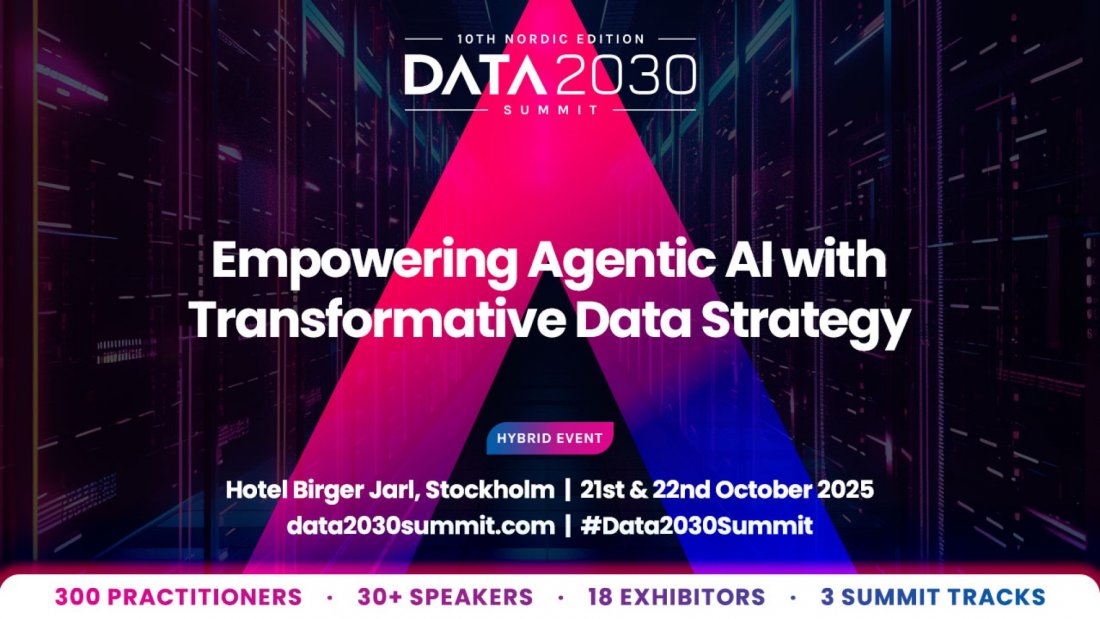 10TH NORDIC EDITION
DATA 2030
SUMMIT

Empowering Agentic AI with Transformative Data Strategy

HYBRID EVENT

Hotel Birger Jarl, Stockholm | 21st & 22nd October 2025
data2030summit.com | #Data2030Summit

300 PRACTITIONERS · 30+ SPEAKERS · 18 EXHIBITORS · 3 SUMMIT TRACKS